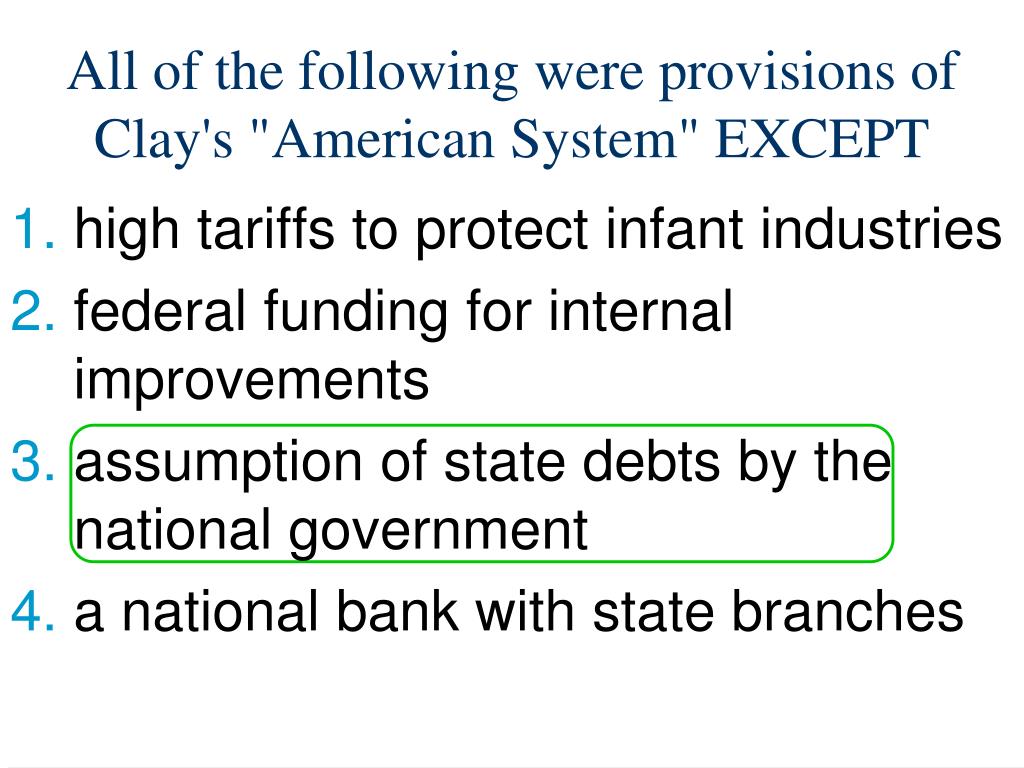 All of the following were provisions of Clay's "American System" EXCEPT

1. high tariffs to protect infant industries
2. federal funding for internal improvements
3. assumption of state debts by the national government
4. a national bank with state branches